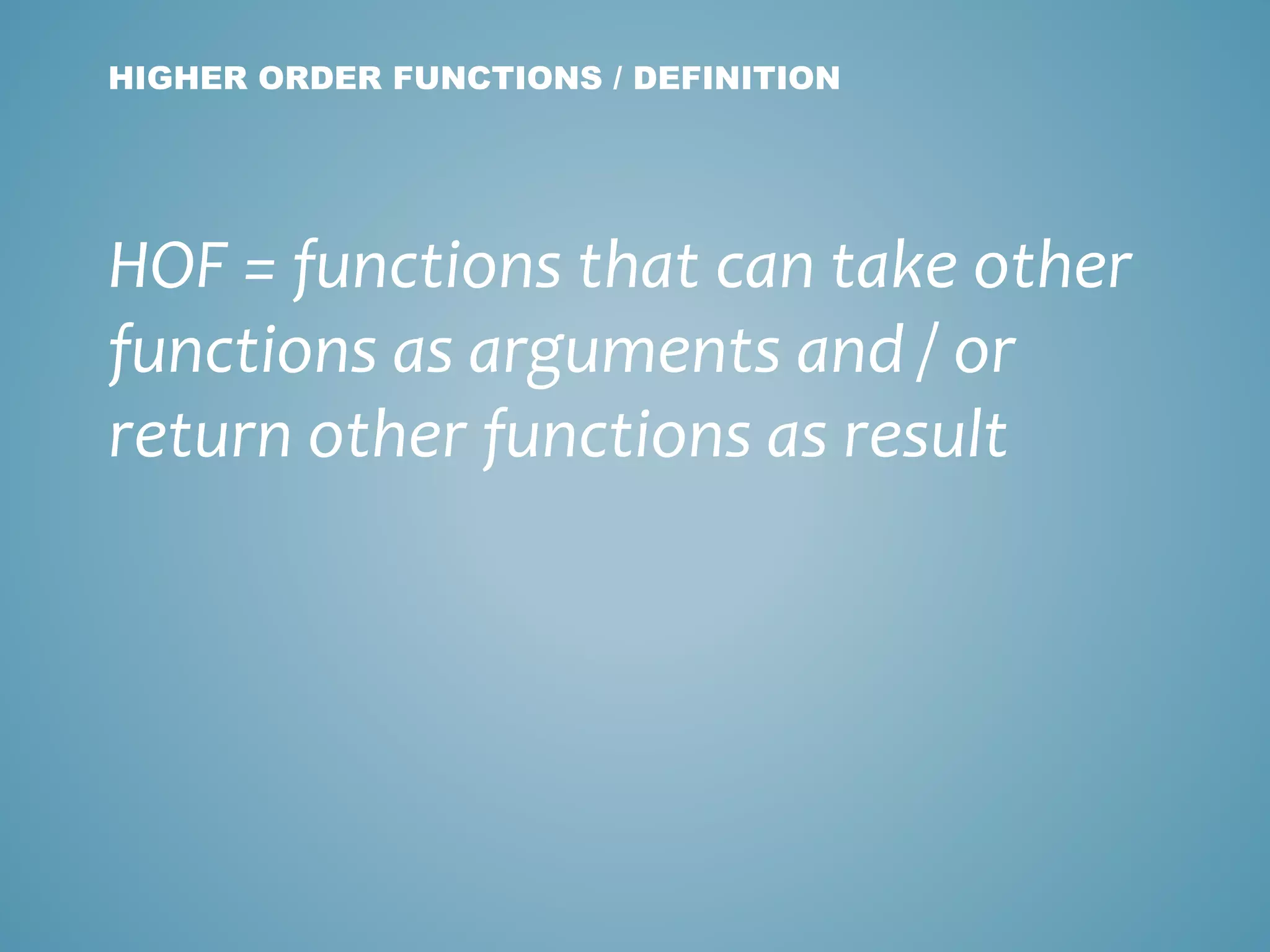 HIGHER ORDER FUNCTIONS / DEFINITION

HOF = functions that can take other functions as arguments and / or return other functions as result